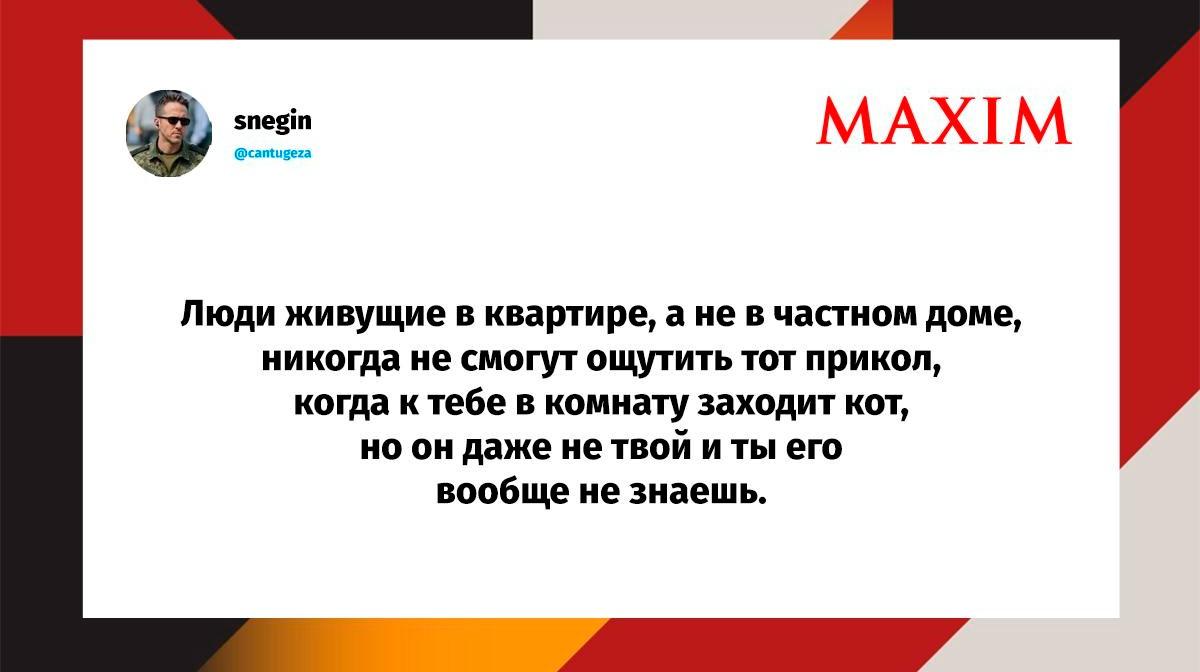 snegin
@cantugeza

MAXIM

Люди живущие в квартире, а не в частном доме, никогда не смогут ощутить тот прикол, когда к тебе в комнату заходит кот, но он даже не твой и ты его вообще не знаешь.